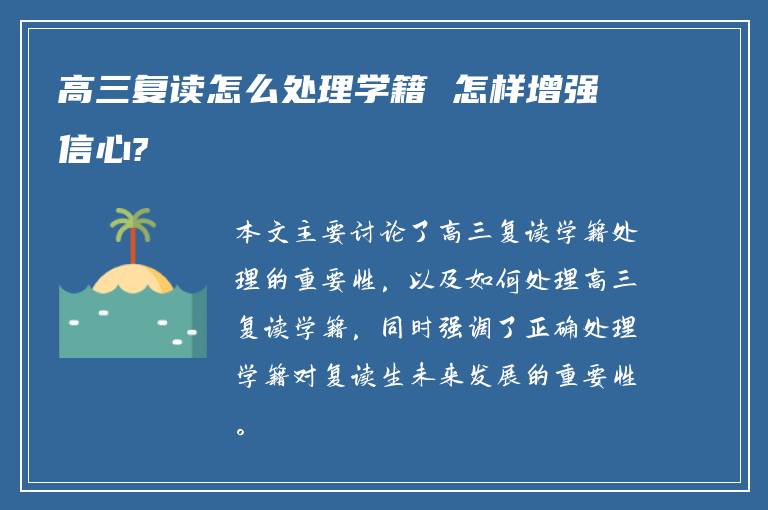 高三复读怎么处理学籍  怎样增强信心?

本文主要讨论了高三复读学籍处理的重要性，以及如何处理高三复读学籍，同时强调了正确处理学籍对复读生未来发展的重要性。